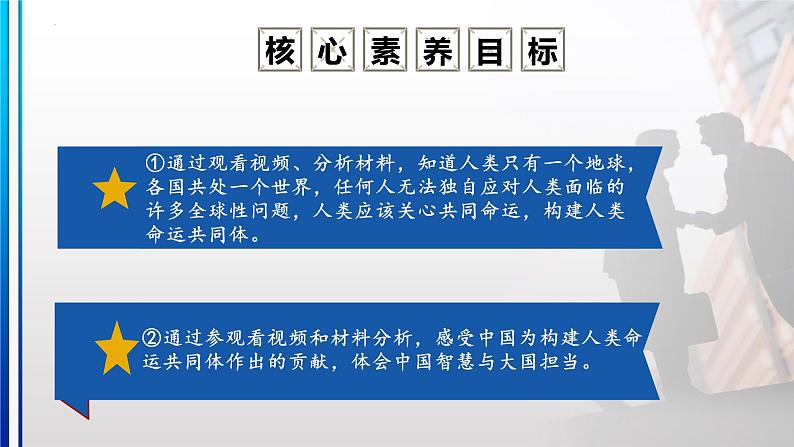 核心素养目标

①通过观看视频、分析材料，知道人类只有一个地球，各国共处一个世界，任何人无法独自应对人类面临的许多全球性问题，人类应该关心共同命运，构建人类命运共同体。

②通过参观看视频和材料分析，感受中国为构建人类命运共同体作出的贡献，体会中国智慧与大国担当。